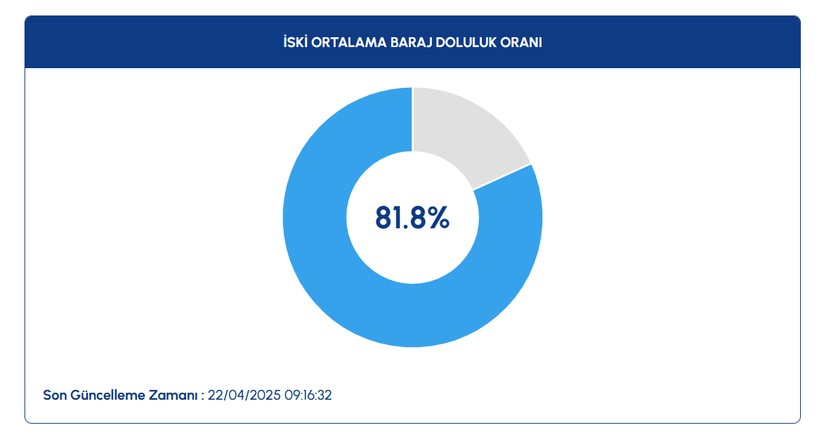 İSKİ ORTALAMA BARAJ DOLULUK ORANI

81.8%

Son Güncelleme Zamanı : 22/04/2025 09:16:32